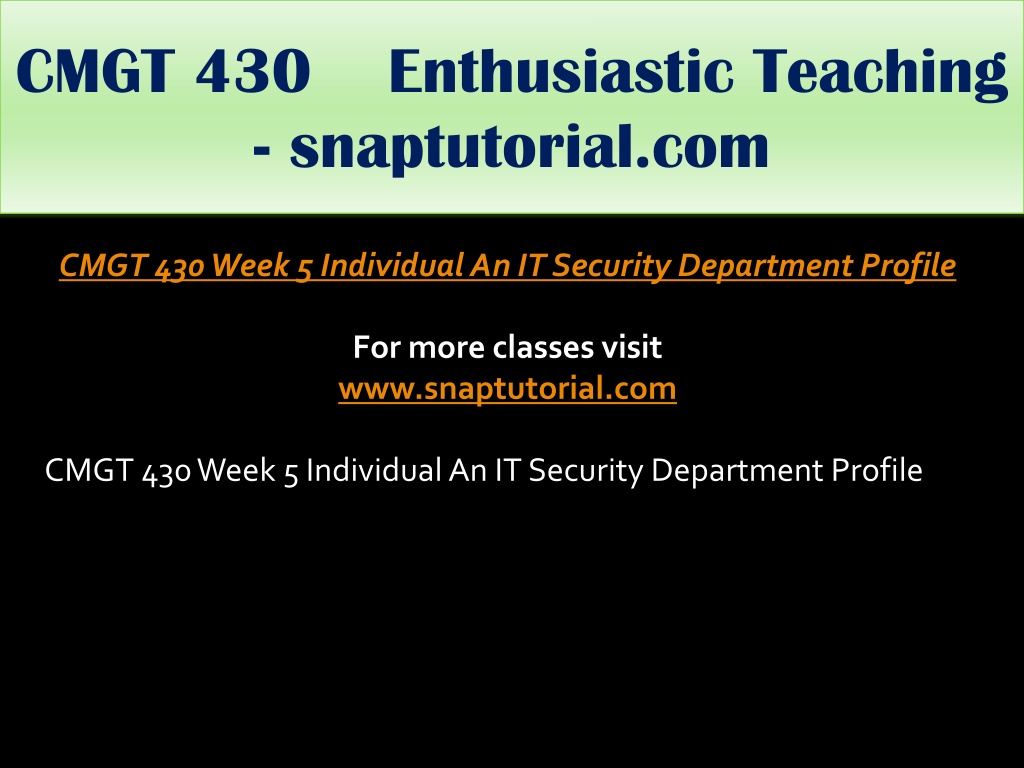 CMGT 430 Enthusiastic Teaching - snaptutorial.com

CMGT 430 Week 5 Individual An IT Security Department Profile

For more classes visit
www.snaptutorial.com

CMGT 430 Week 5 Individual An IT Security Department Profile